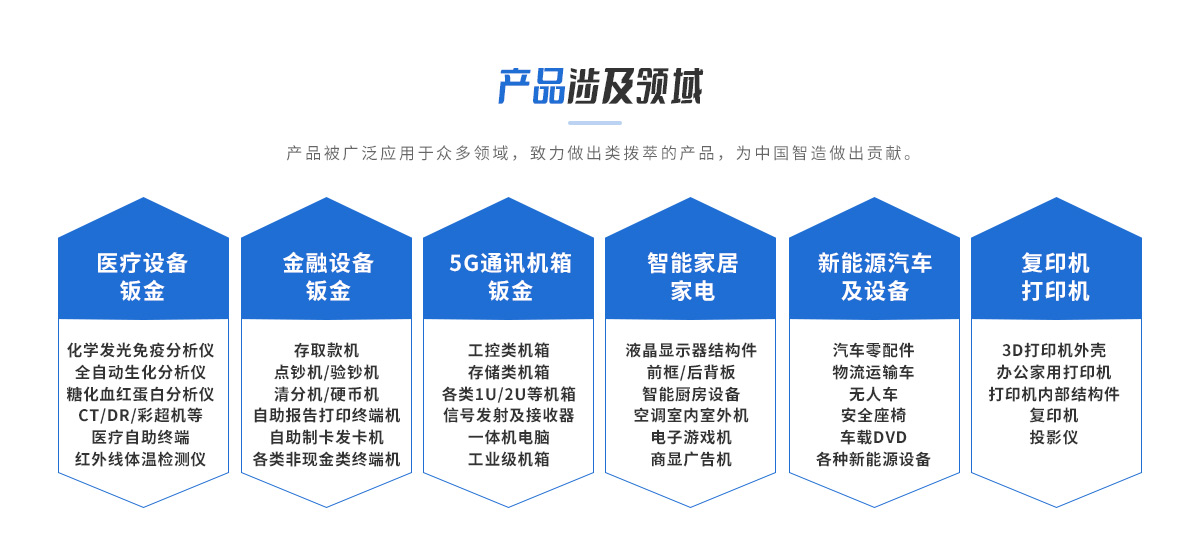 产品涉及领域

产品被广泛应用于众多领域，致力做出类拔萃的产品，为中国智造做出贡献。

医疗设备
钣金

化学发光免疫分析仪
全自动生化分析仪
糖化血红蛋白分析仪
CT/DR/彩超机等
医疗自助终端
红外线体温检测仪

金融设备
钣金

存取款机
点钞机/验钞机
清分机/硬币机
自助报告打印终端机
自助制卡发卡机
各类非现金类终端机

5G通讯机箱
钣金

工控类机箱
存储类机箱
各类1U/2U等机箱
信号发射及接收器
一体机电脑
工业级机箱

智能家居
家电

液晶显示器结构件
前框/后背板
智能厨房设备
空调室内室外机
电子游戏机
商显广告机

新能源汽车
及设备

汽车零配件
物流运输车
无人车
安全座椅
车载DVD
各种新能源设备

复印机
打印机

3D打印机外壳
办公家用打印机
打印机内部结构件
复印机
投影仪